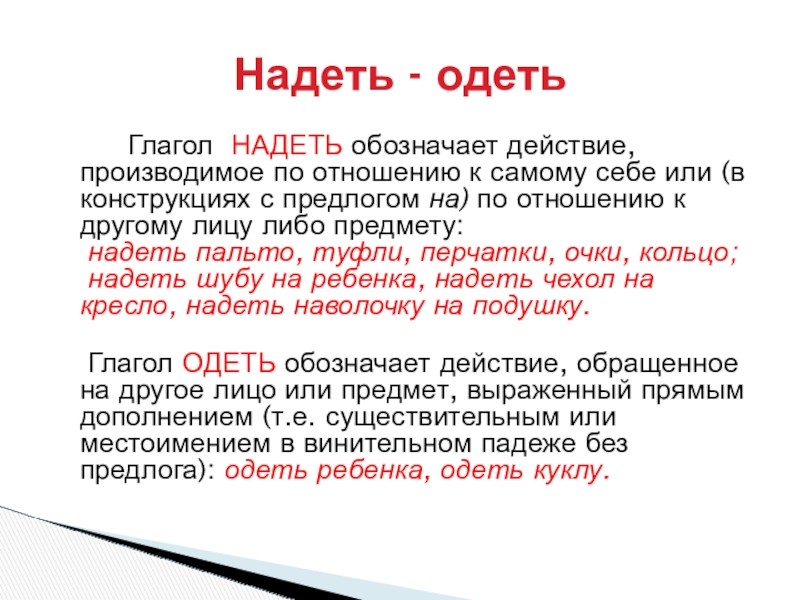 Надеть - одеть

Глагол НАДЕТЬ обозначает действие, производимое по отношению к самому себе или (в конструкциях с предлогом на) по отношению к другому лицу либо предмету:
надеть пальто, туфли, перчатки, очки, кольцо;
надеть шубу на ребенка, надеть чехол на кресло, надеть наволочку на подушку.

Глагол ОДЕТЬ обозначает действие, обращенное на другое лицо или предмет, выраженный прямым дополнением (т.е. существительным или местоимением в винительном падеже без предлога): одеть ребенка, одеть куклу.